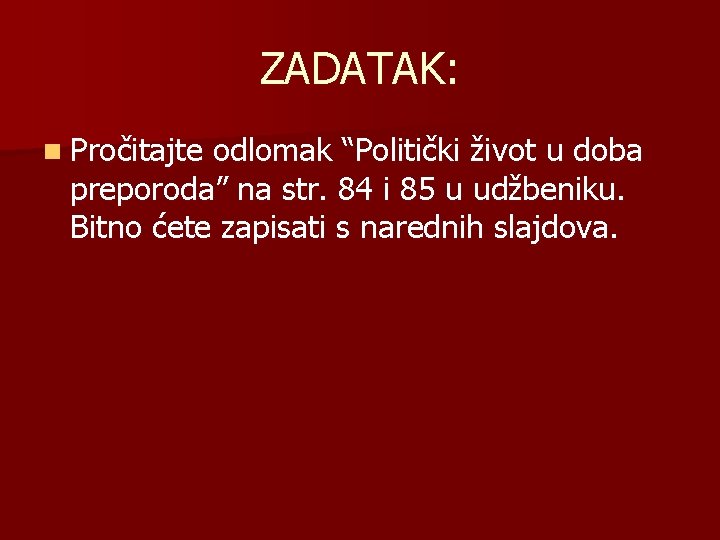 ZADATAK:

Pročitajte odlomak “Politički život u doba preporoda” na str. 84 i 85 u udžbeniku. Bitno ćete zapisati s narednih slajdova.